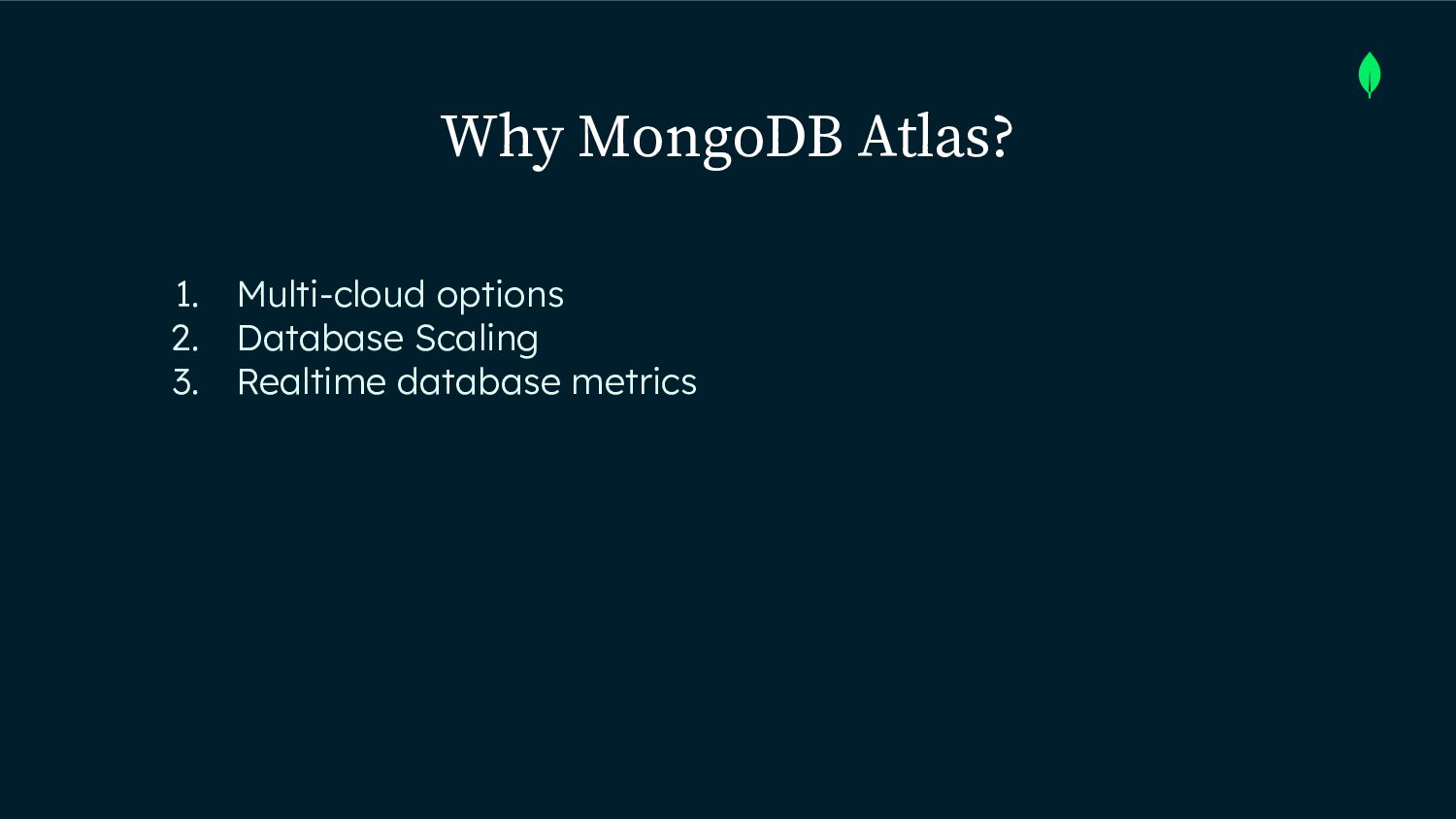 Why MongoDB Atlas?

1. Multi-cloud options
2. Database Scaling
3. Realtime database metrics